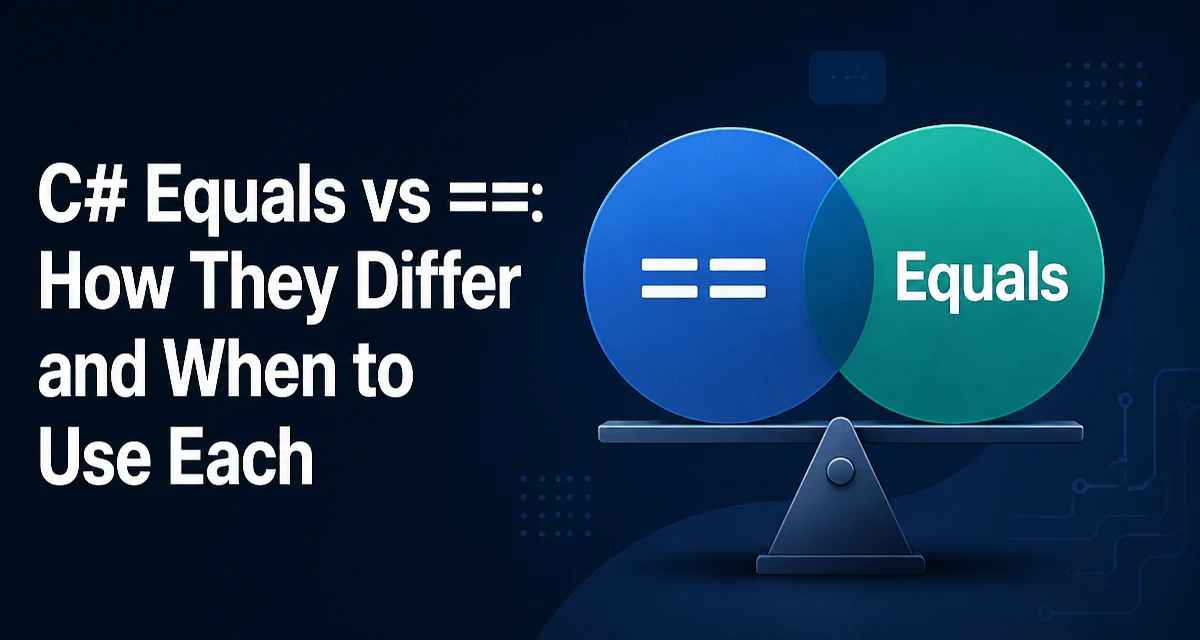 C# Equals vs ==: How They Differ and When to Use Each

==

Equals